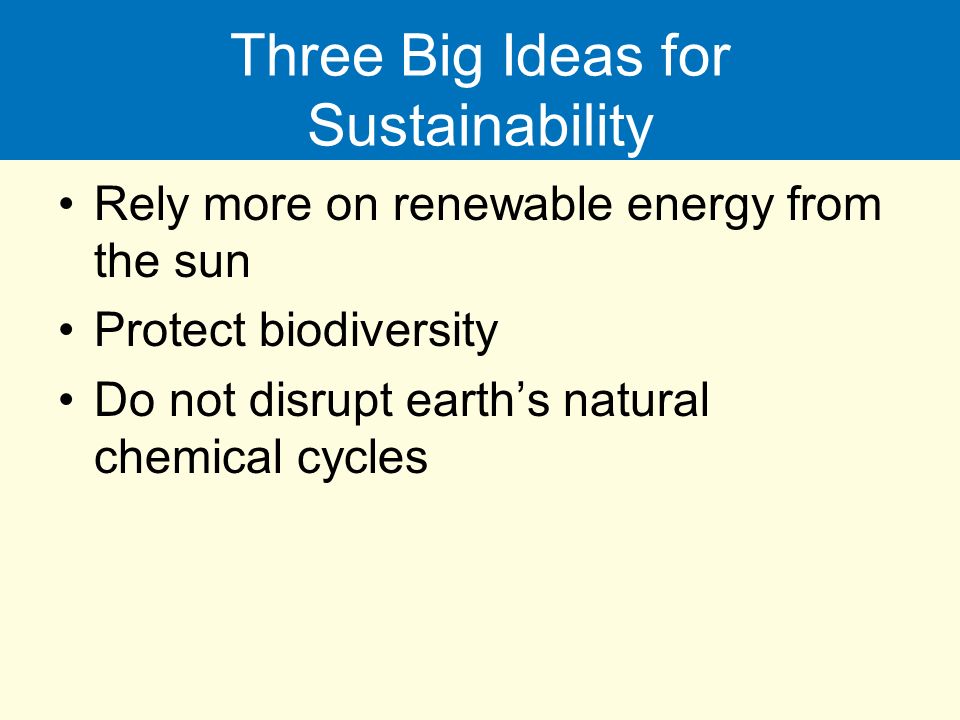 Three Big Ideas for Sustainability

• Rely more on renewable energy from the sun
• Protect biodiversity
• Do not disrupt earth’s natural chemical cycles